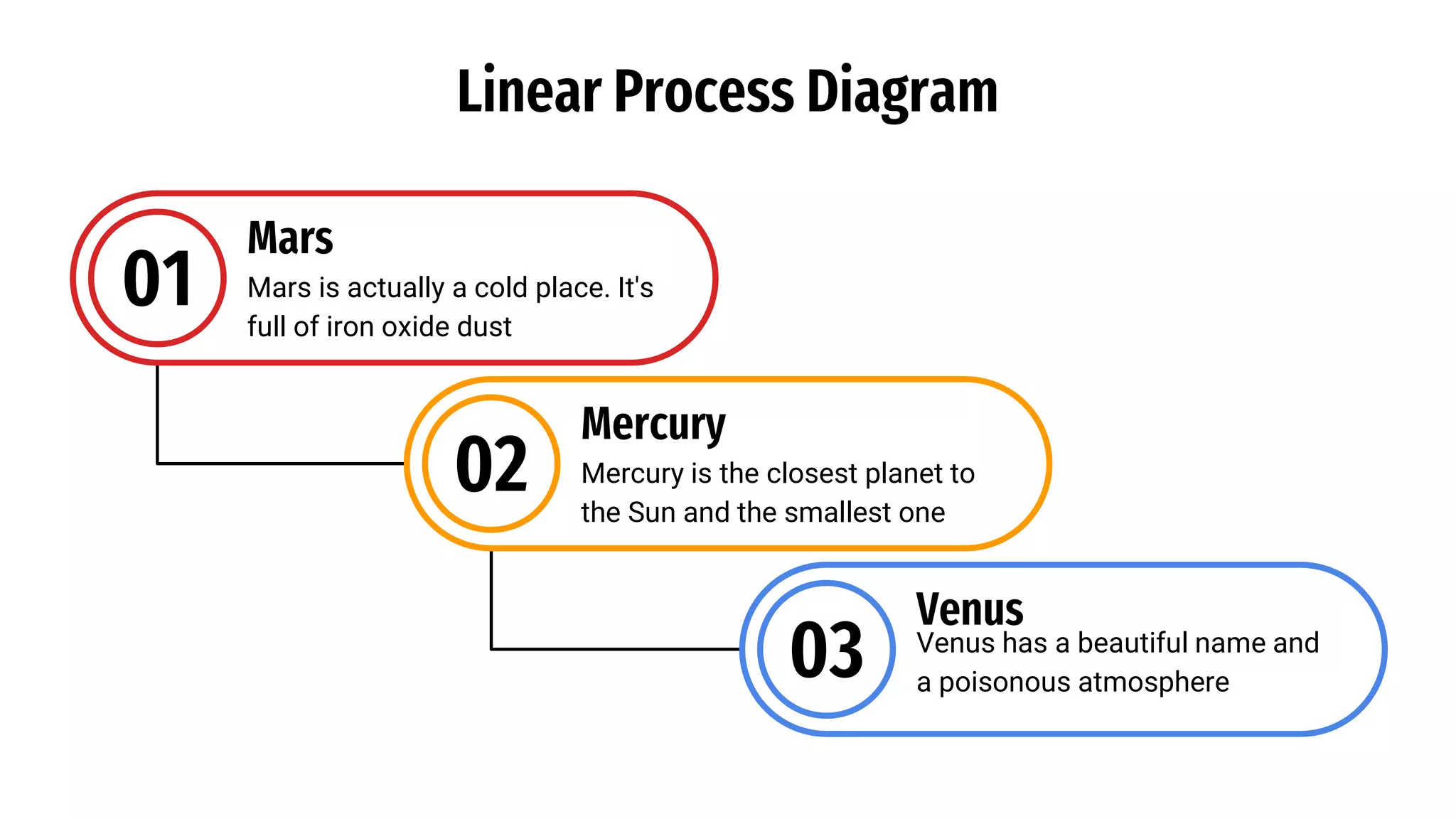 Linear Process Diagram

01
Mars
Mars is actually a cold place. It's full of iron oxide dust

02
Mercury
Mercury is the closest planet to the Sun and the smallest one

03
Venus
Venus has a beautiful name and a poisonous atmosphere